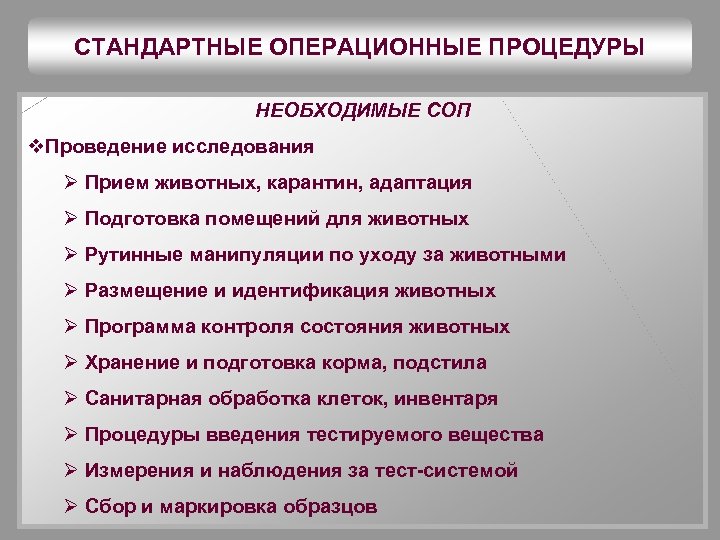 СТАНДАРТНЫЕ ОПЕРАЦИОННЫЕ ПРОЦЕДУРЫ

НЕОБХОДИМЫЕ СОП

❖Проведение исследования

➢ Прием животных, карантин, адаптация

➢ Подготовка помещений для животных

➢ Рутинные манипуляции по уходу за животными

➢ Размещение и идентификация животных

➢ Программа контроля состояния животных

➢ Хранение и подготовка корма, подстила

➢ Санитарная обработка клеток, инвентаря

➢ Процедуры введения тестируемого вещества

➢ Измерения и наблюдения за тест-системой

➢ Сбор и маркировка образцов